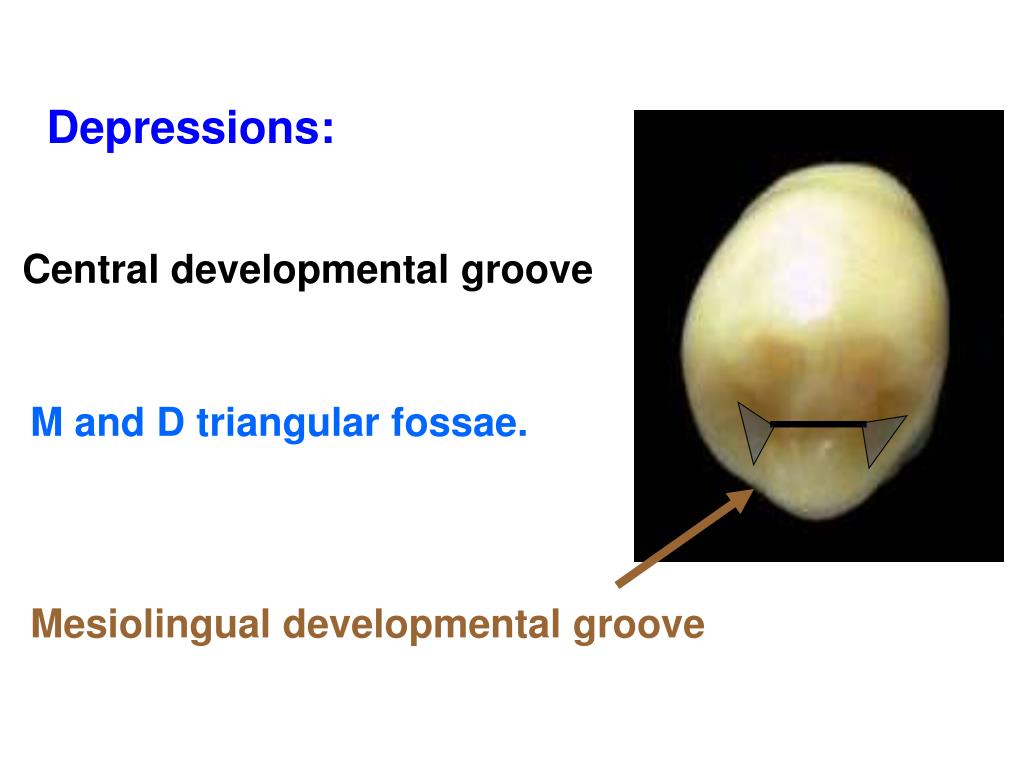 Depressions:

Central developmental groove

M and D triangular fossae.

Mesiolingual developmental groove